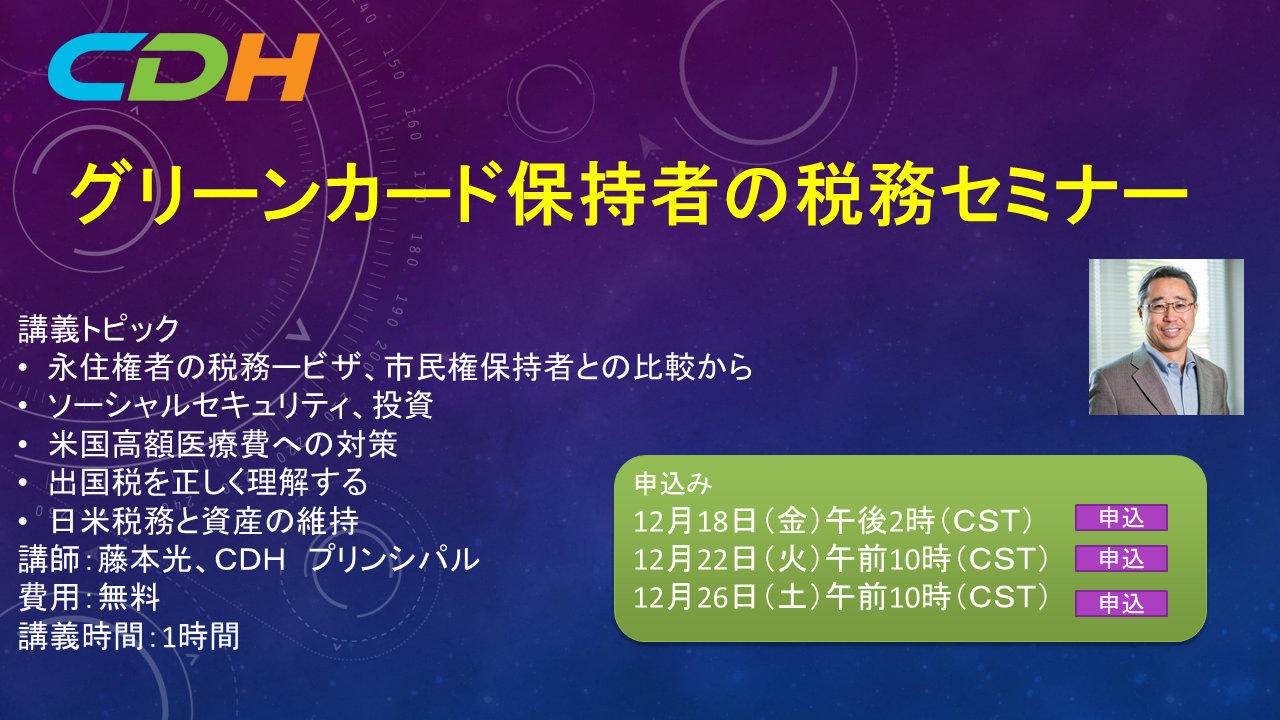 CDH

グリーンカード保持者の税務セミナー

講義トピック
• 永住権者の税務ービザ、市民権保持者との比較から
• ソーシャルセキュリティ、投資
• 米国高額医療費への対策
• 出国税を正しく理解する
• 日米税務と資産の維持
講師：藤本光、CDH　プリンシパル
費用：無料
講義時間：1時間

申込み
12月18日（金）午後2時（CST） 申込
12月22日（火）午前10時（CST） 申込
12月26日（土）午前10時（CST） 申込